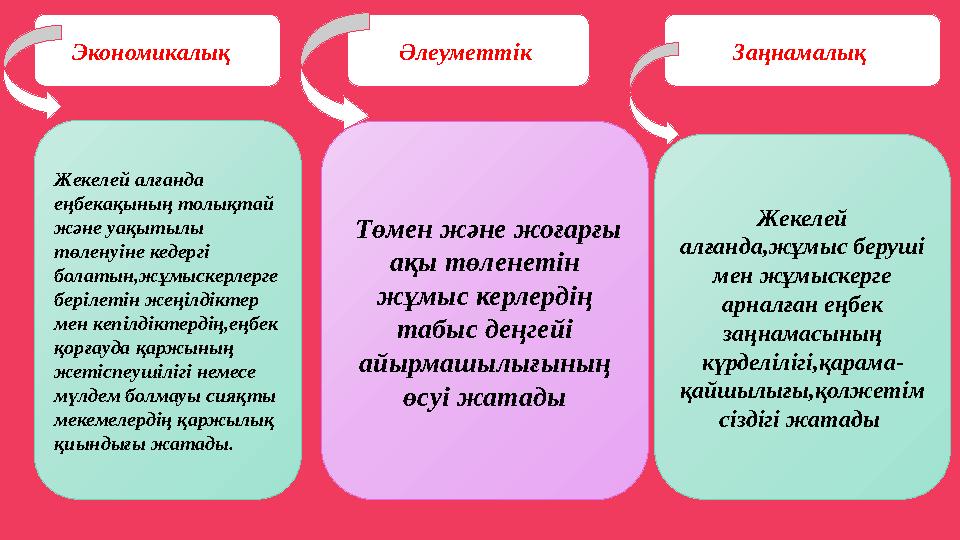 Экономикалық

Әлеуметтік

Заңнамалық

Жекелей алғанда еңбекақының толықтай және уақытылы төленуіне кедергі болатын,жұмыскерлерге берілетін жеңілдіктер мен кепілдіктердің,еңбек қорғауда қаржының жетіспеушілігі немесе мүлдем болмауы сияқты мекемелердің қаржылық қиындығы жатады.

Төмен және жоғарғы ақы төленетін жұмыс керлердің табыс деңгейі айырмашылығының өсуі жатады

Жекелей алғанда,жұмыс беруші мен жұмыскерге арналған еңбек заңнамасының күрделілігі,қарама-қайшылығы,қолжетім сіздігі жатады